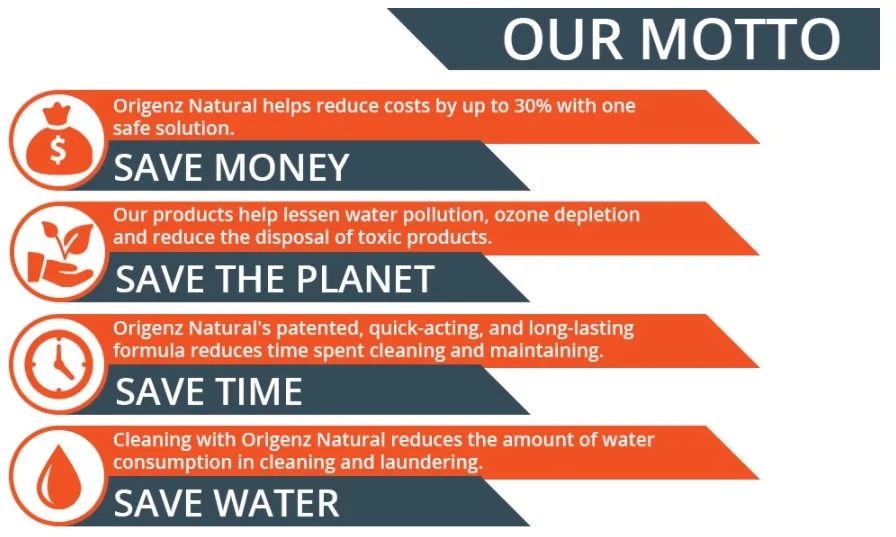 OUR MOTTO

$

Origenz Natural helps reduce costs by up to 30% with one safe solution.

SAVE MONEY

Our products help lessen water pollution, ozone depletion and reduce the disposal of toxic products.

SAVE THE PLANET

Origenz Natural's patented, quick-acting, and long-lasting formula reduces time spent cleaning and maintaining.

SAVE TIME

Cleaning with Origenz Natural reduces the amount of water consumption in cleaning and laundering.

SAVE WATER